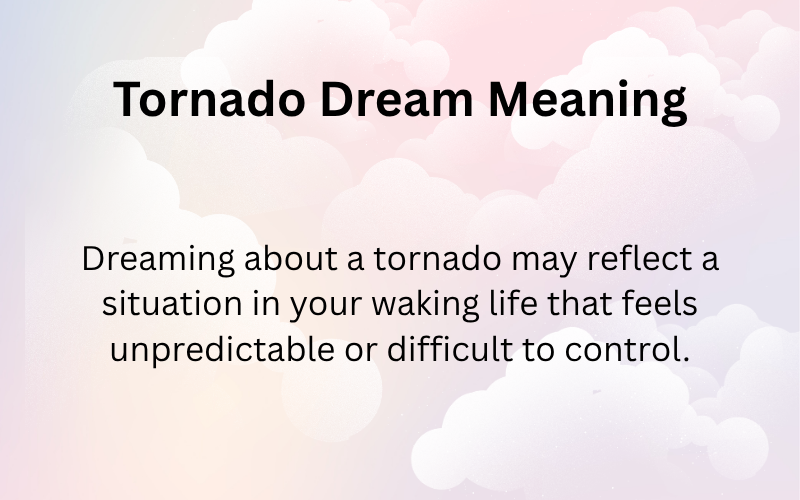 Tornado Dream Meaning

Dreaming about a tornado may reflect a situation in your waking life that feels unpredictable or difficult to control.